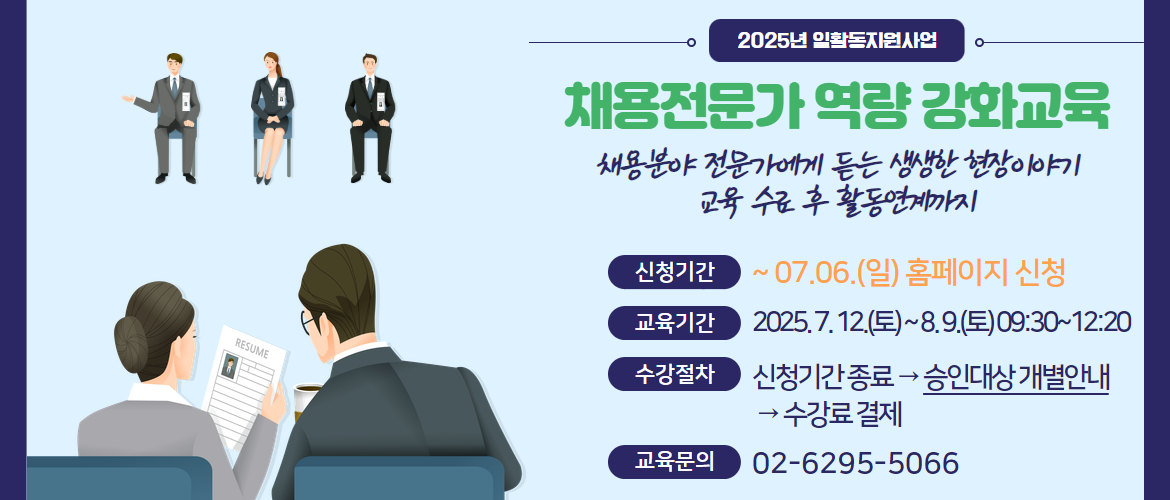 2025년 일활동지원사업

채용전문가 역량 강화교육

채용분야 전문가에게 듣는 생생한 현장이야기
교육 수료 후 활동연계까지

신청기간 ~ 07.06.(일) 홈페이지 신청

교육기간 2025. 7. 12.(토) ~ 8. 9.(토) 09:30~12:20

수강절차 신청기간 종료 → 승인대상 개별안내 → 수강료 결제

교육문의 02-6295-5066

RESUME